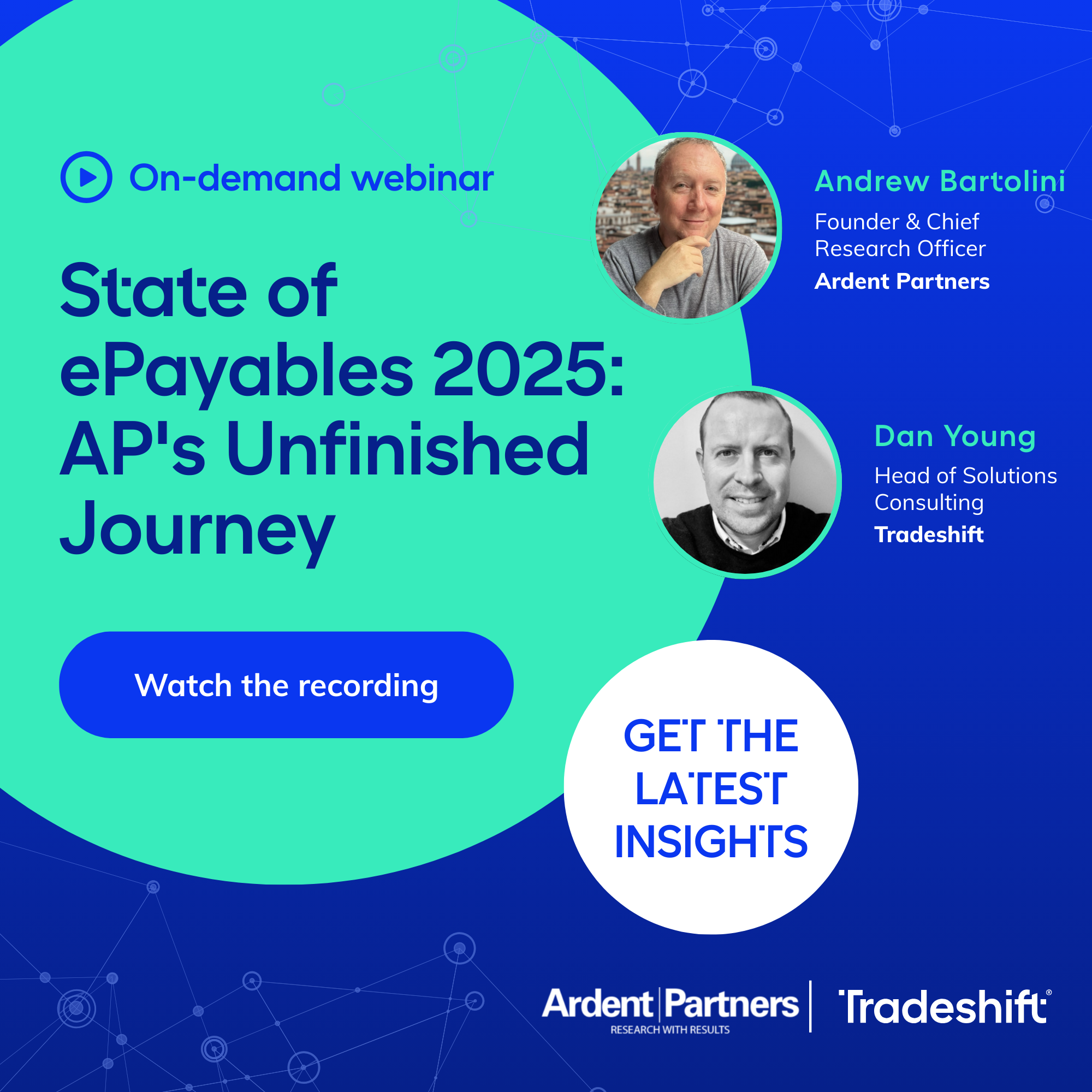 On-demand webinar

State of ePayables 2025: AP's Unfinished Journey

Watch the recording

Andrew Bartolini
Founder & Chief Research Officer
Ardent Partners

Dan Young
Head of Solutions Consulting
Tradeshift

GET THE LATEST INSIGHTS

Ardent Partners
RESEARCH WITH RESULTS

Tradeshift®